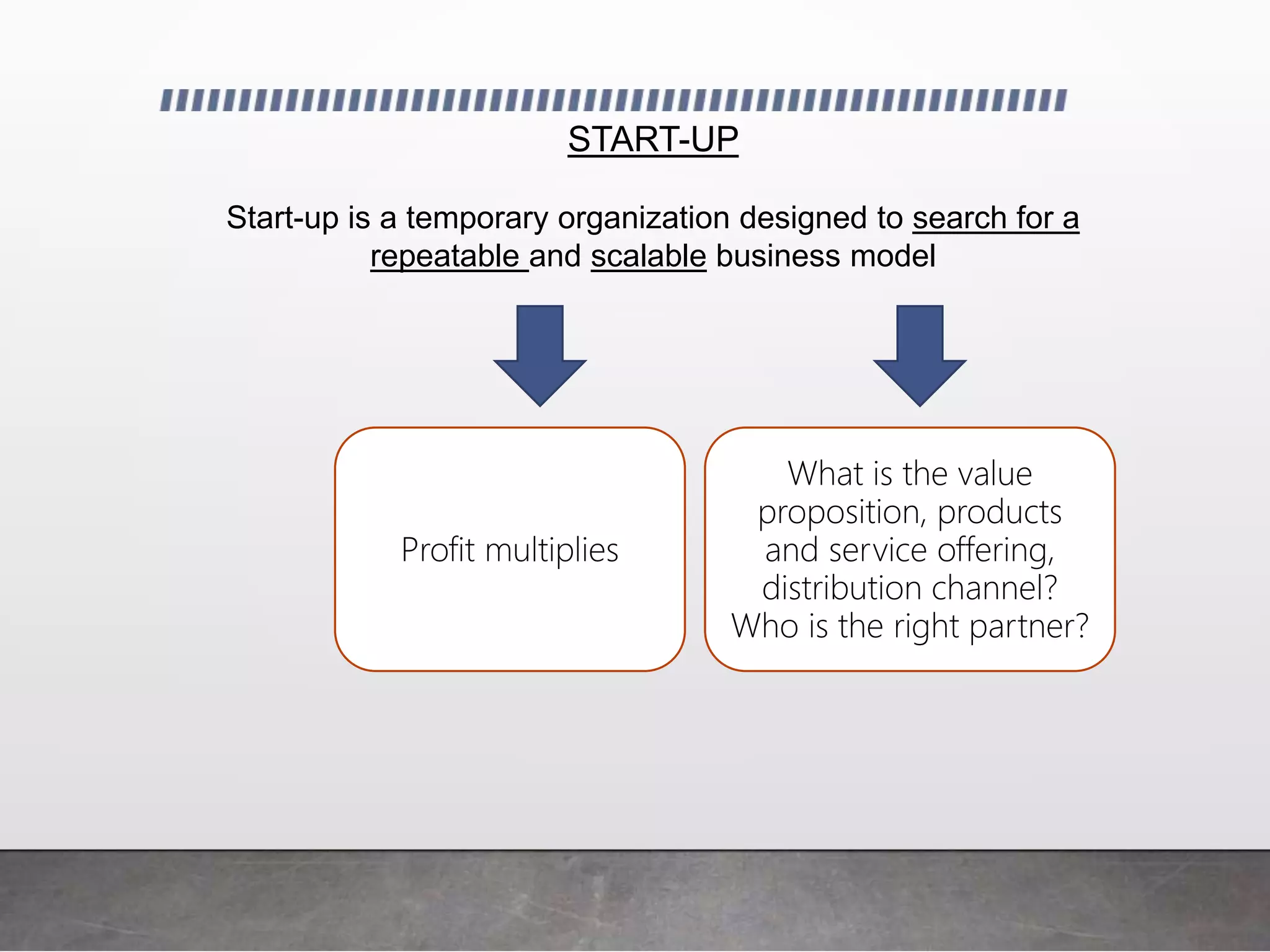 START-UP

Start-up is a temporary organization designed to search for a repeatable and scalable business model

Profit multiplies

What is the value proposition, products and service offering, distribution channel? Who is the right partner?